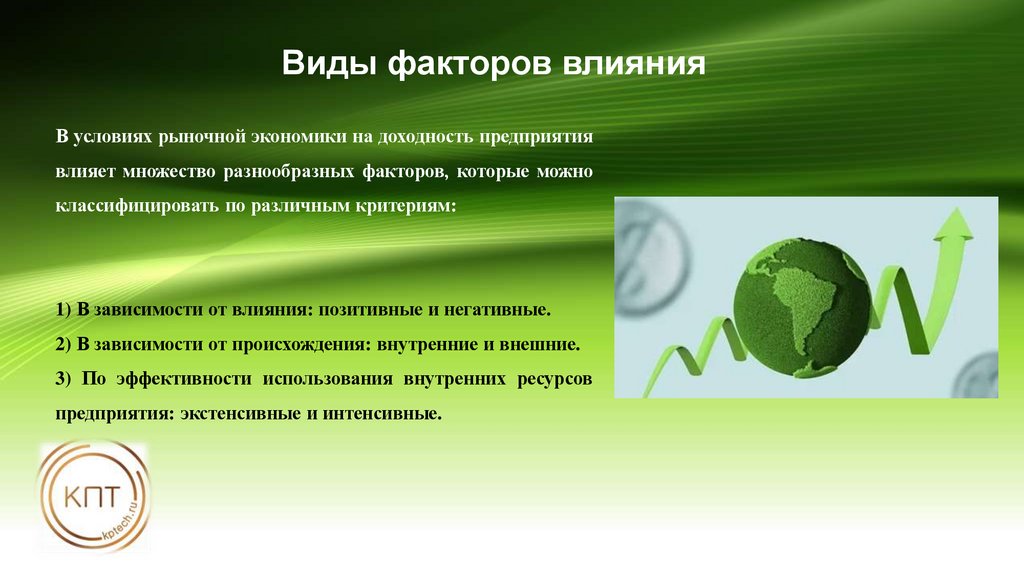 Виды факторов влияния

В условиях рыночной экономики на доходность предприятия влияет множество разнообразных факторов, которые можно классифицировать по различным критериям:

1) В зависимости от влияния: позитивные и негативные.

2) В зависимости от происхождения: внутренние и внешние.

3) По эффективности использования внутренних ресурсов предприятия: экстенсивные и интенсивные.

КПТ
kptech.ru